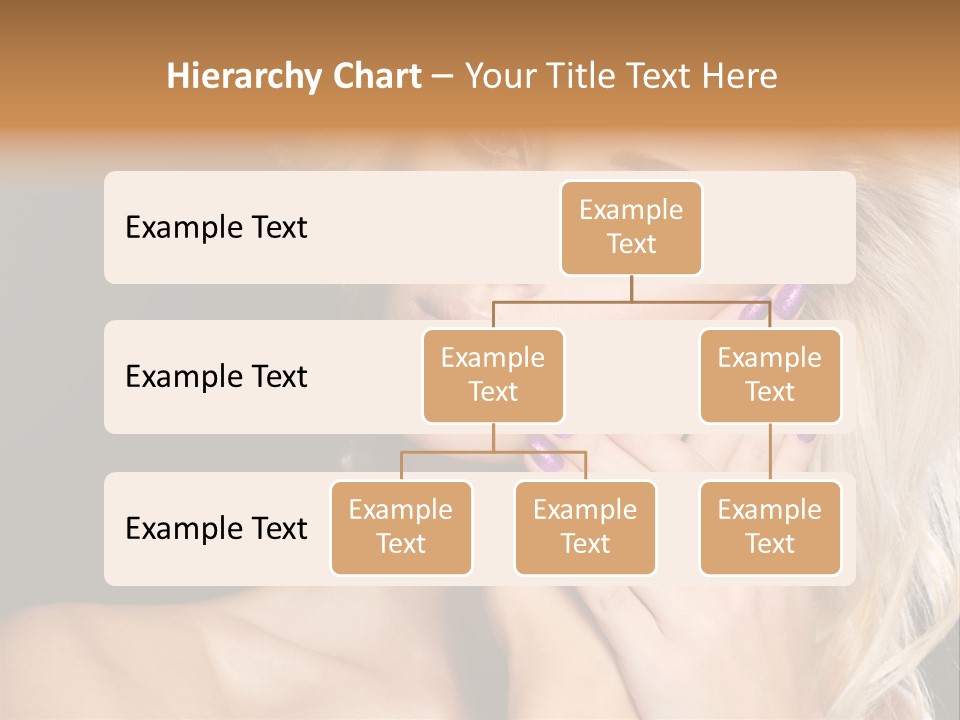 Hierarchy Chart – Your Title Text Here

Example Text

Example Text

Example Text

Example Text

Example Text

Example Text

Example Text

Example Text

Example Text